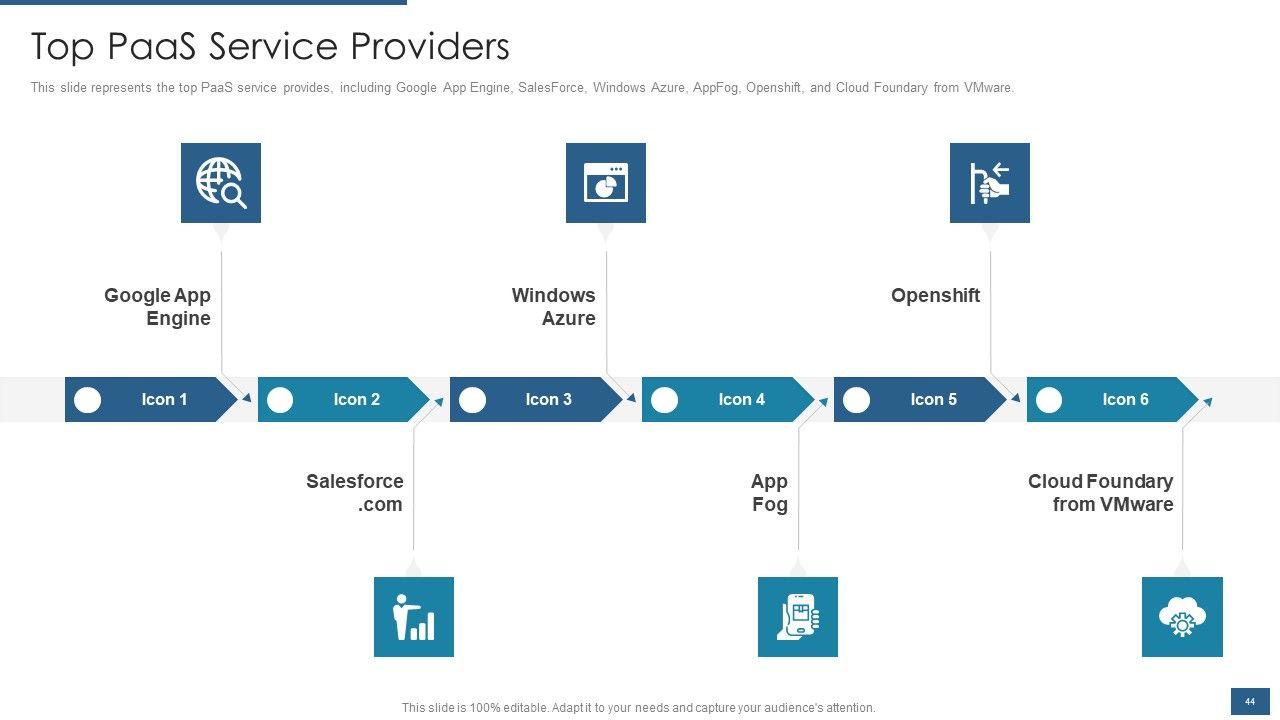 Top PaaS Service Providers

This slide represents the top PaaS service provides, including Google App Engine, SalesForce, Windows Azure, AppFog, Openshift, and Cloud Foundary from VMware.

Google App Engine

Windows Azure

Openshift

Icon 1

Icon 2

Icon 3

Icon 4

Icon 5

Icon 6

Salesforce .com

App Fog

Cloud Foundary from VMware

This slide is 100% editable. Adapt it to your needs and capture your audience's attention.

44